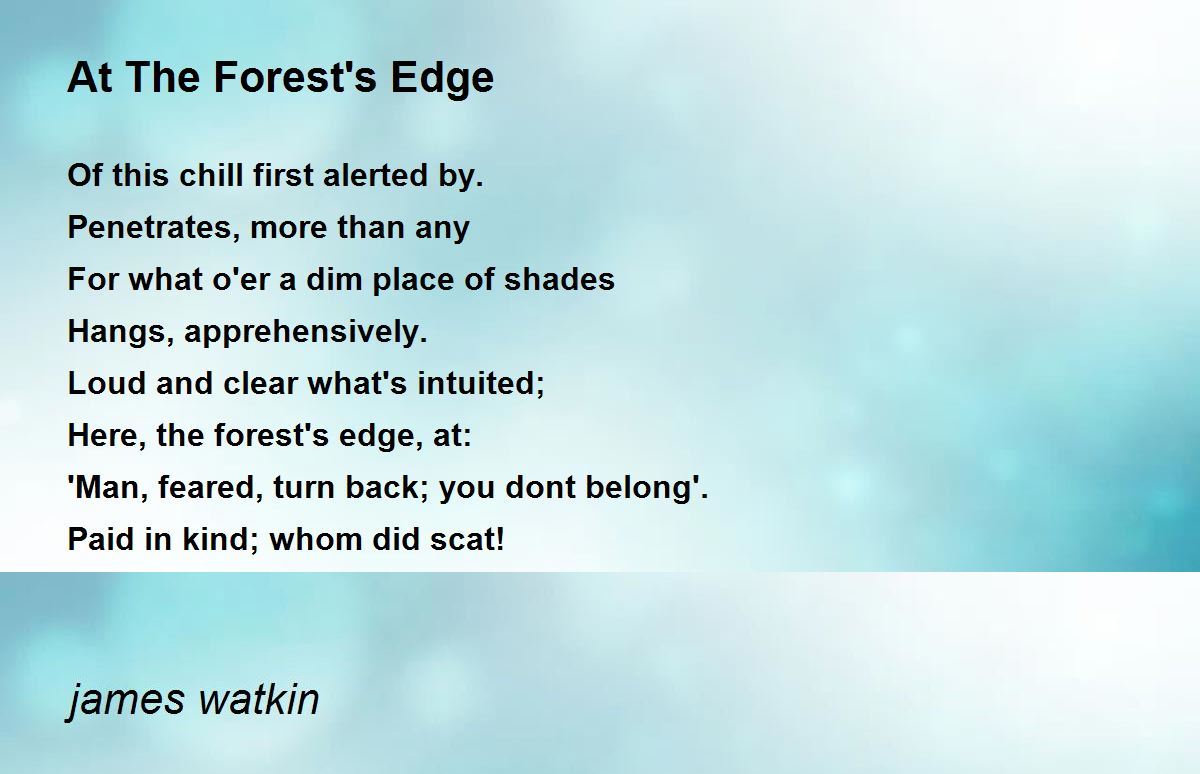 At The Forest's Edge

Of this chill first alerted by.
Penetrates, more than any
For what o'er a dim place of shades
Hangs, apprehensively.
Loud and clear what's intuited;
Here, the forest's edge, at:
'Man, feared, turn back; you dont belong'.
Paid in kind; whom did scat!

james watkin